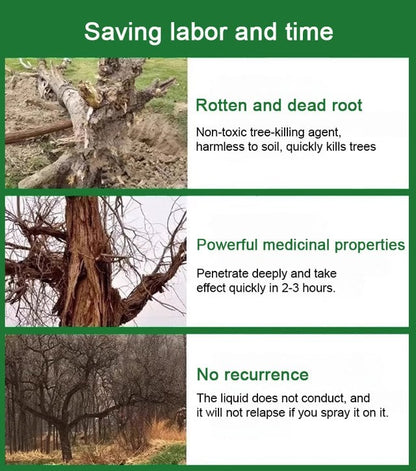 Saving labor and time

Rotten and dead root

Non-toxic tree-killing agent, harmless to soil, quickly kills trees

Powerful medicinal properties

Penetrate deeply and take effect quickly in 2-3 hours.

No recurrence

The liquid does not conduct, and it will not relapse if you spray it on it.